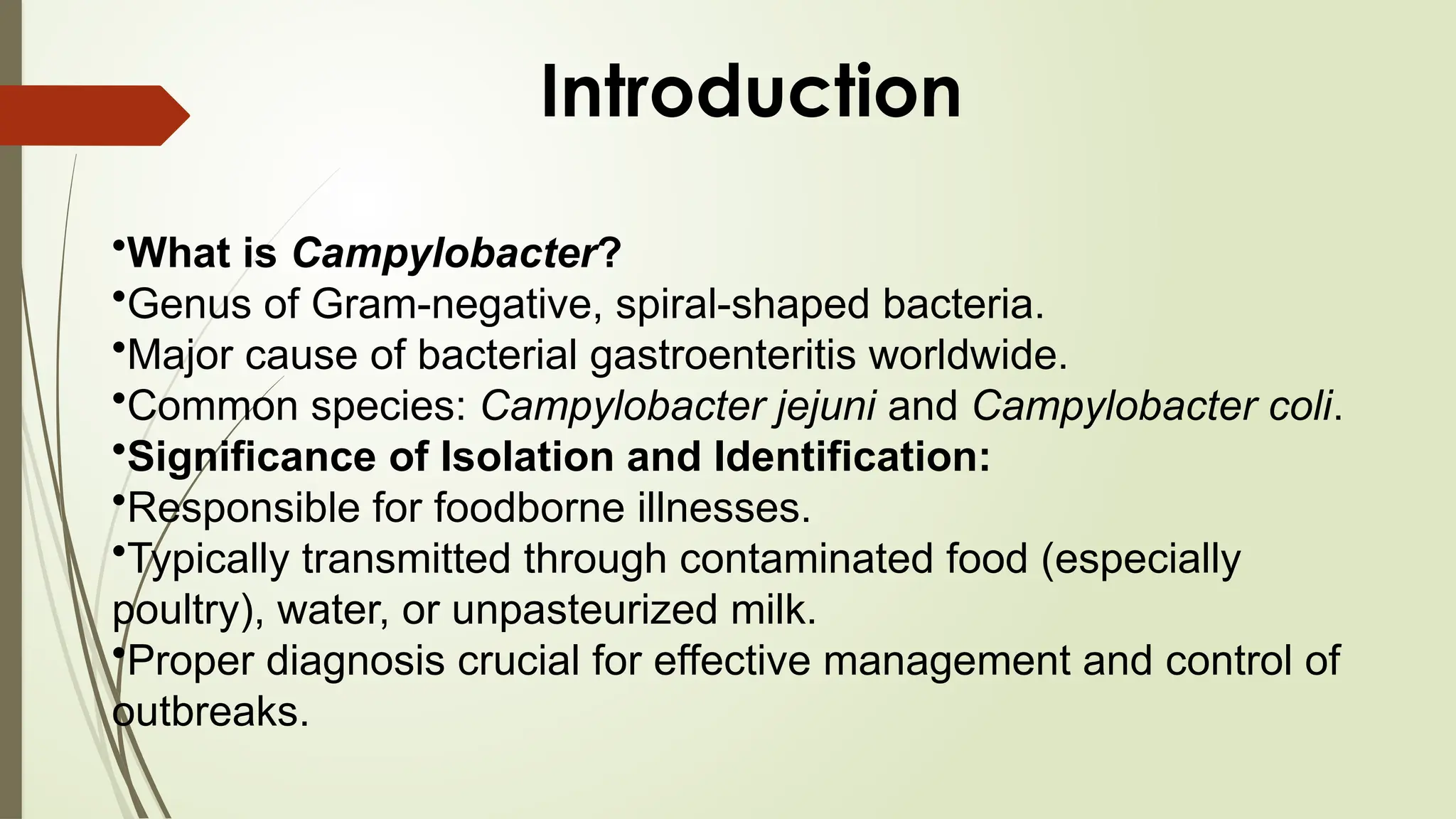 Introduction

•What is Campylobacter?
•Genus of Gram-negative, spiral-shaped bacteria.
•Major cause of bacterial gastroenteritis worldwide.
•Common species: Campylobacter jejuni and Campylobacter coli.
•Significance of Isolation and Identification:
•Responsible for foodborne illnesses.
•Typically transmitted through contaminated food (especially poultry), water, or unpasteurized milk.
•Proper diagnosis crucial for effective management and control of outbreaks.